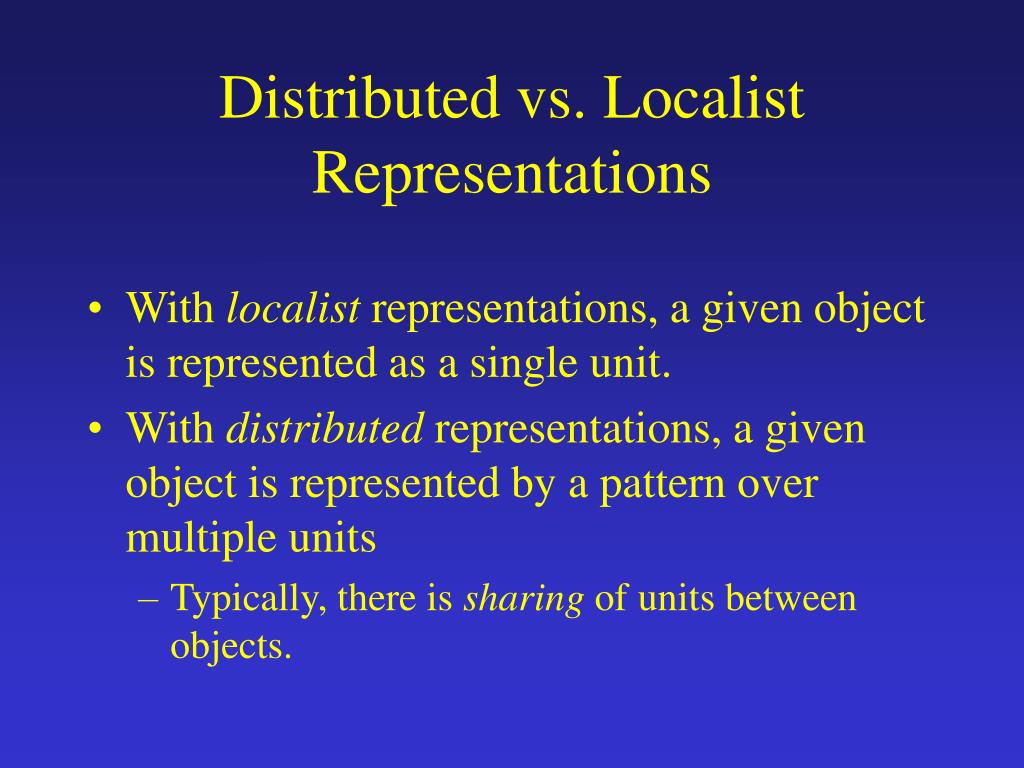 Distributed vs. Localist Representations

• With localist representations, a given object is represented as a single unit.

• With distributed representations, a given object is represented by a pattern over multiple units

– Typically, there is sharing of units between objects.